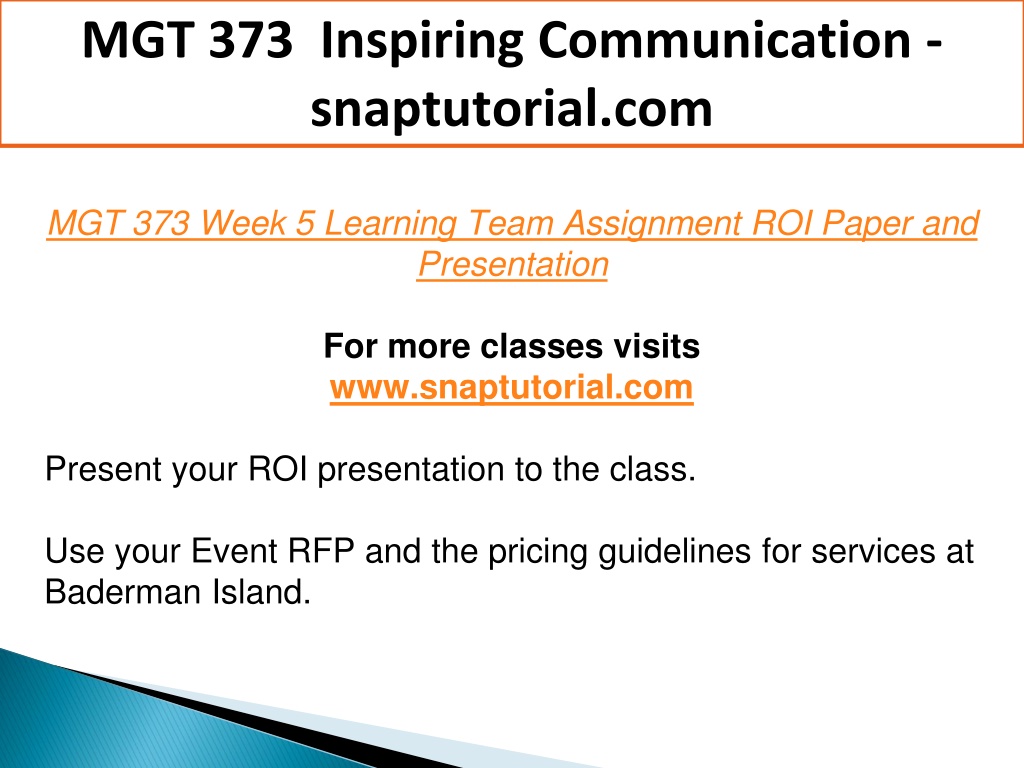 MGT 373 Inspiring Communication - snaptutorial.com

MGT 373 Week 5 Learning Team Assignment ROI Paper and Presentation

For more classes visits
www.snaptutorial.com

Present your ROI presentation to the class.

Use your Event RFP and the pricing guidelines for services at Baderman Island.